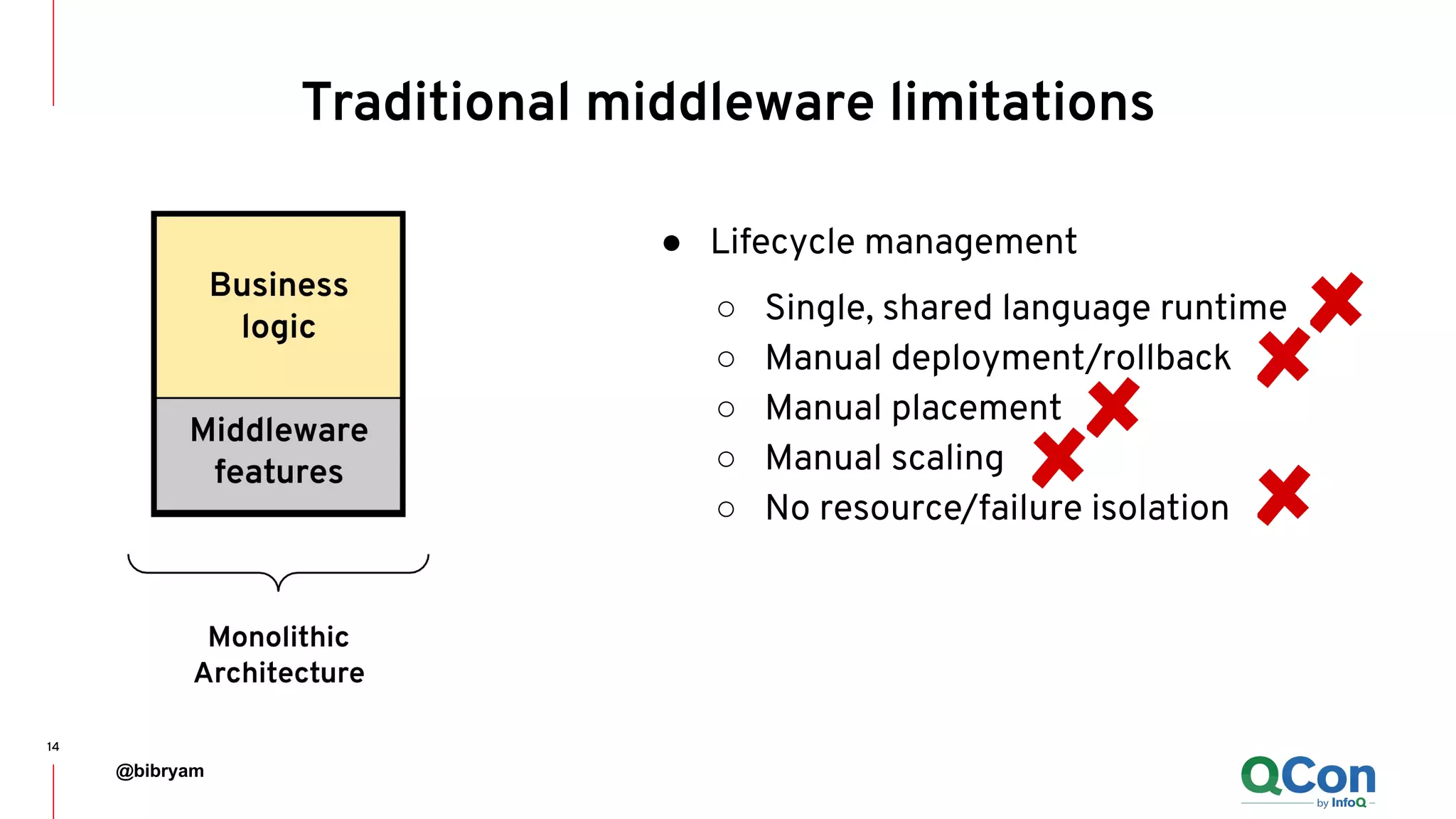 Traditional middleware limitations

Business logic

Middleware features

Monolithic Architecture

● Lifecycle management
○ Single, shared language runtime
○ Manual deployment/rollback
○ Manual placement
○ Manual scaling
○ No resource/failure isolation

14

@bibryam

QCon by InfoQ